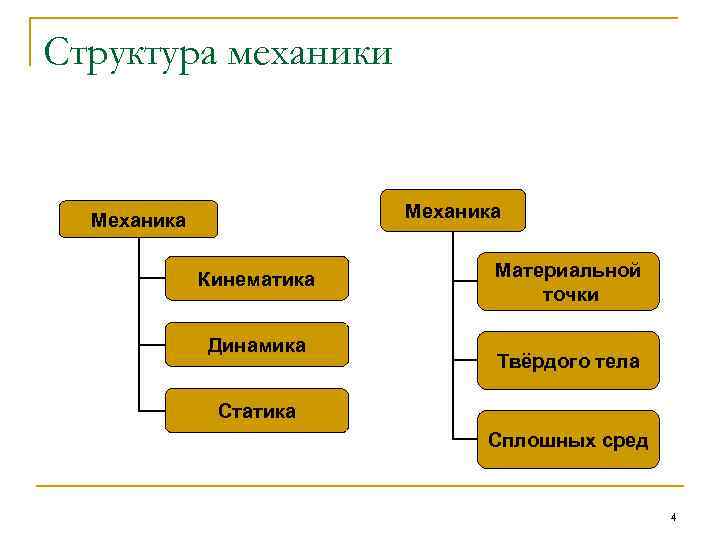 Структура механики

Механика

Кинематика

Динамика

Статика

Механика

Материальной точки

Твёрдого тела

Сплошных сред

4